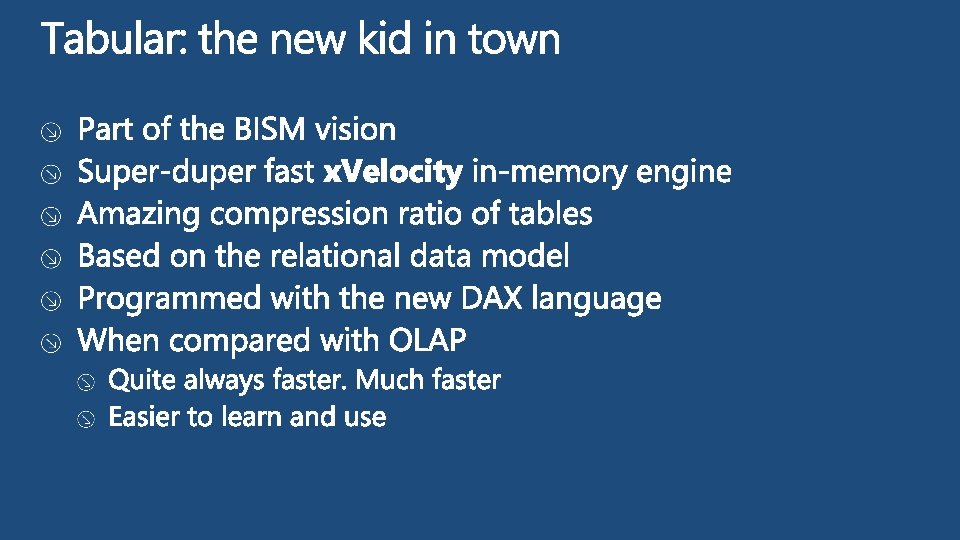 Tabular: the new kid in town

Part of the BISM vision
Super-duper fast xVelocity in-memory engine
Amazing compression ratio of tables
Based on the relational data model
Programmed with the new DAX language
When compared with OLAP
Quite always faster. Much faster
Easier to learn and use